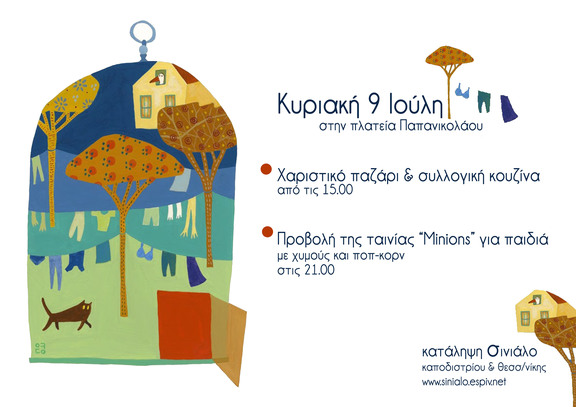 Κυριακή 9 Ιούλη
στην πλατεία Παπανικολάου

Χαριστικό παζάρι & συλλογική κουζίνα
από τις 15.00

Προβολή της ταινίας "Minions" για παιδιά
με χυμούς και ποπ-κορν
στις 21.00

κατάληψη Σινιάλο
καποδιστρίου & θεσσ/νίκης
www.sinialo.espiv.net